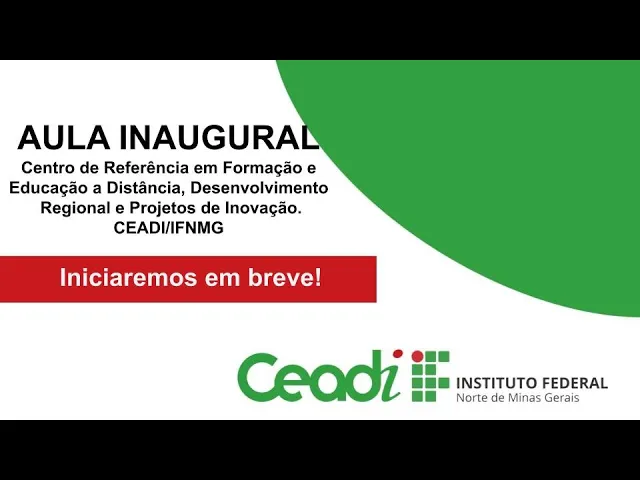 AULA INAUGURAL
Centro de Referência em Formação e Educação a Distância, Desenvolvimento Regional e Projetos de Inovação.
CEADI/IFNMG

Iniciaremos em breve!

Ceadi

INSTITUTO FEDERAL
Norte de Minas Gerais